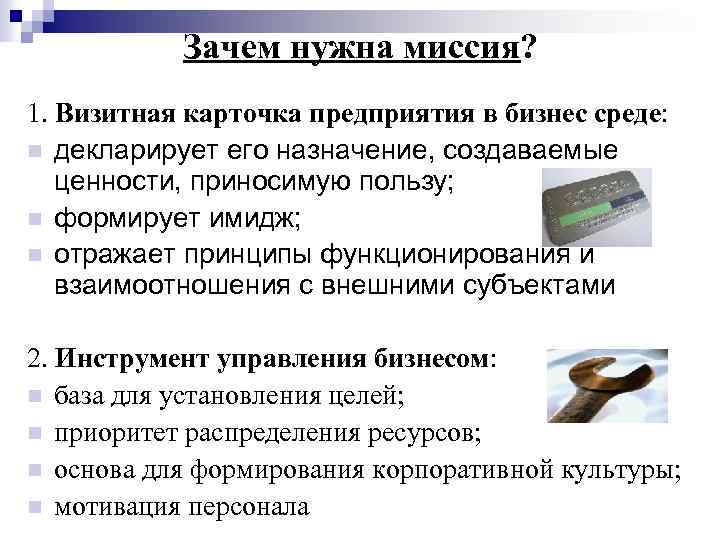 Зачем нужна миссия?

1. Визитная карточка предприятия в бизнес среде:

декларирует его назначение, создаваемые ценности, приносимую пользу;

формирует имидж;

отражает принципы функционирования и взаимоотношения с внешними субъектами

2. Инструмент управления бизнесом:

база для установления целей;

приоритет распределения ресурсов;

основа для формирования корпоративной культуры;

мотивация персонала